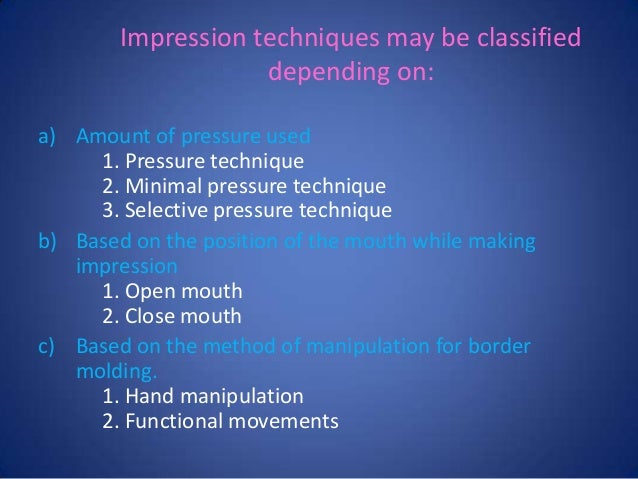 Impression techniques may be classified depending on:

a) Amount of pressure used
1. Pressure technique
2. Minimal pressure technique
3. Selective pressure technique

b) Based on the position of the mouth while making impression
1. Open mouth
2. Close mouth

c) Based on the method of manipulation for border molding.
1. Hand manipulation
2. Functional movements